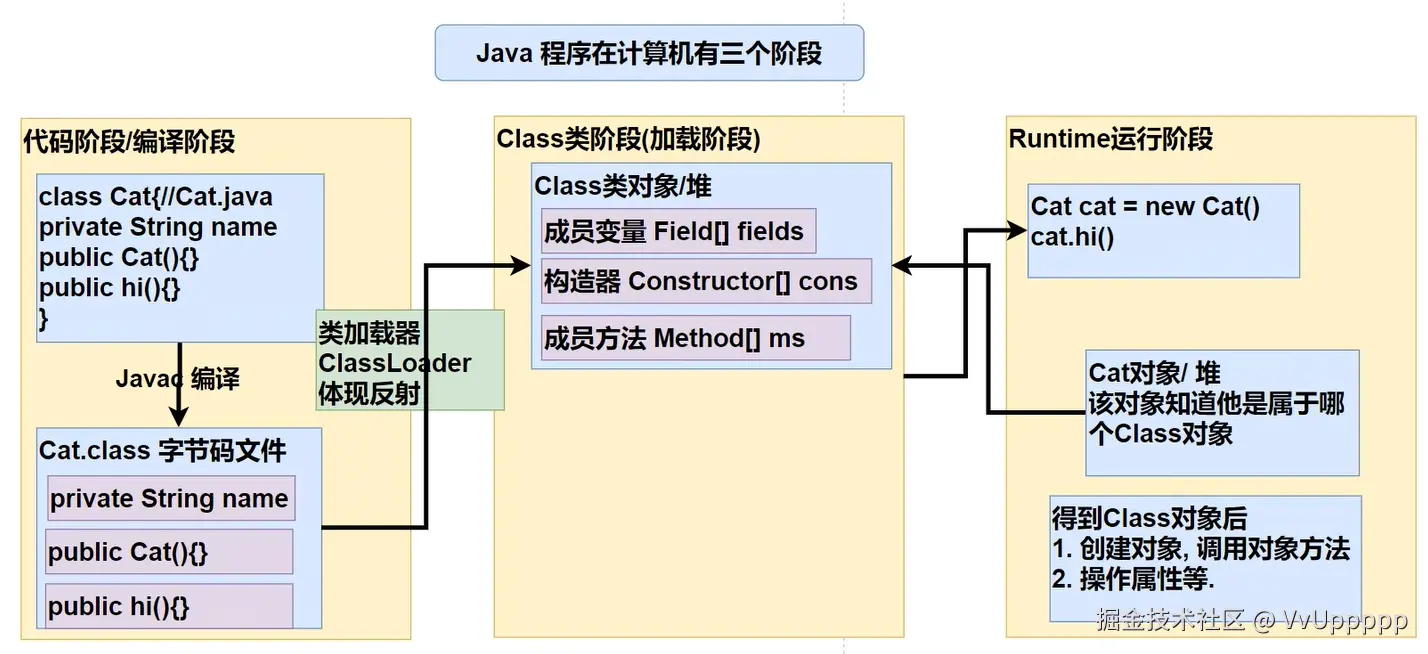 Java 程序在计算机有三个阶段

代码阶段/编译阶段

class Cat{//Cat.java
private String name
public Cat(){}
public hi(){}
}

Javac 编译

Cat.class 字节码文件

private String name

public Cat(){}

public hi(){}

类加载器
ClassLoader
体现反射

Class类阶段(加载阶段)

Class类对象/堆

成员变量 Field[] fields

构造器 Constructor[] cons

成员方法 Method[] ms

Runtime运行阶段

Cat cat = new Cat()
cat.hi()

Cat对象/ 堆
该对象知道他是属于哪个Class对象

得到Class对象后
1. 创建对象, 调用对象方法
2. 操作属性等.

掘金技术社区 @ VvUppppp